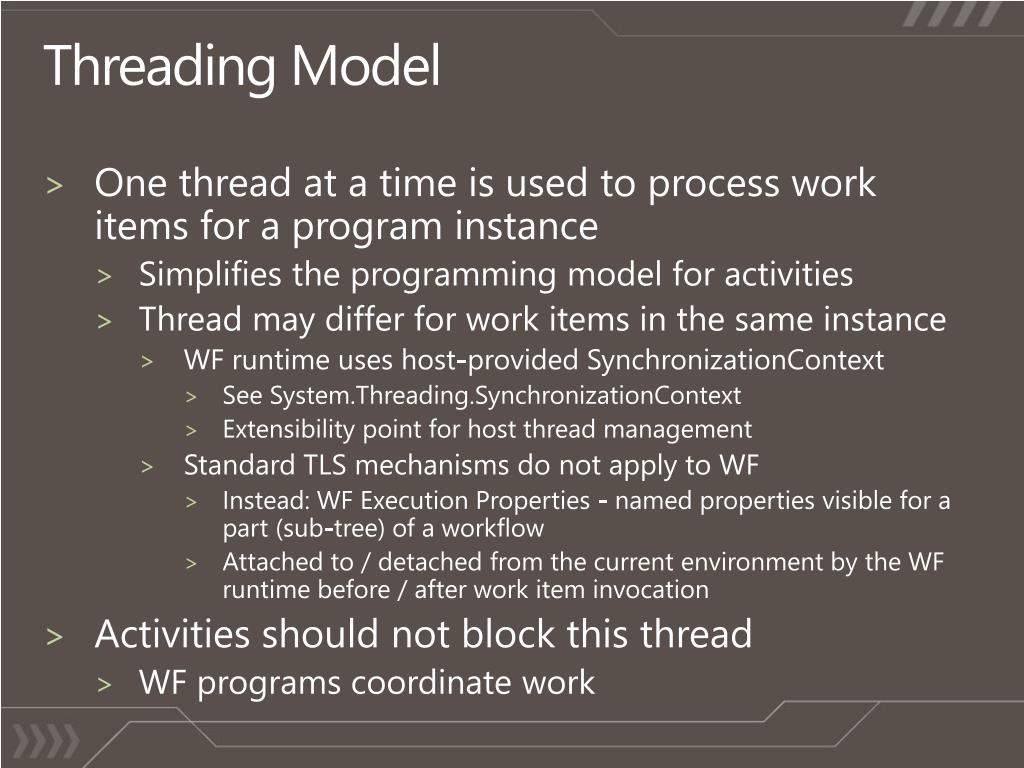 Threading Model

> One thread at a time is used to process work items for a program instance
> Simplifies the programming model for activities
> Thread may differ for work items in the same instance
> WF runtime uses host-provided SynchronizationContext
> See System.Threading.SynchronizationContext
> Extensibility point for host thread management
> Standard TLS mechanisms do not apply to WF
> Instead: WF Execution Properties - named properties visible for a part (sub-tree) of a workflow
> Attached to / detached from the current environment by the WF runtime before / after work item invocation
> Activities should not block this thread
> WF programs coordinate work